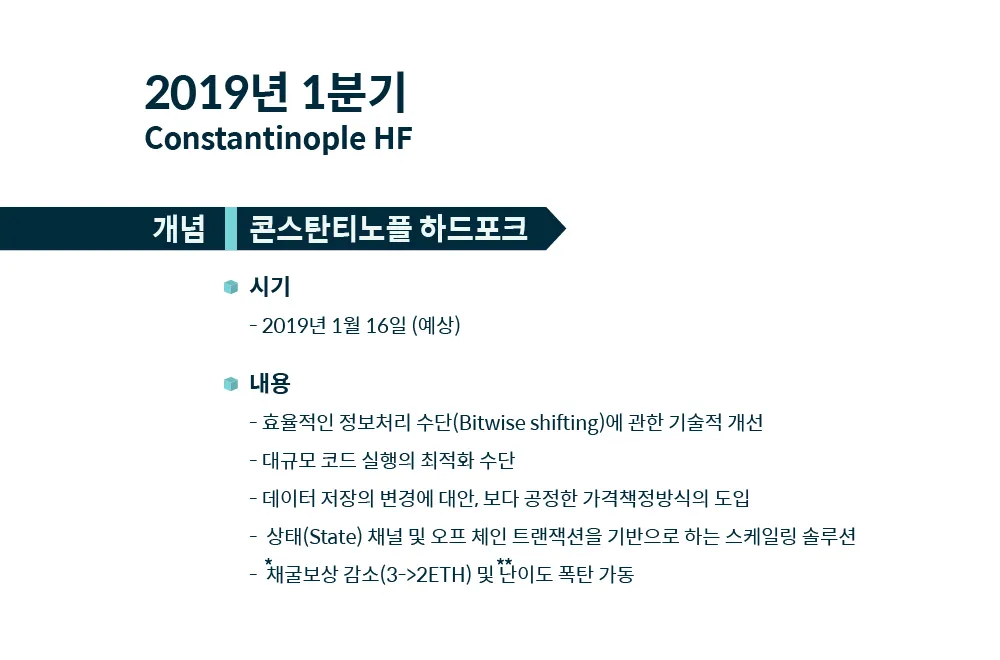 2019년 1분기
Constantinople HF

개념 콘스탄티노플 하드포크

시기
- 2019년 1월 16일 (예상)

내용
- 효율적인 정보처리 수단(Bitwise shifting)에 관한 기술적 개선
- 대규모 코드 실행의 최적화 수단
- 데이터 저장의 변경에 대안, 보다 공정한 가격책정방식의 도입
- 상태(State) 채널 및 오프 체인 트랜잭션을 기반으로 하는 스케일링 솔루션
- *채굴보상 감소(3->2ETH) 및 **난이도 폭탄 가동